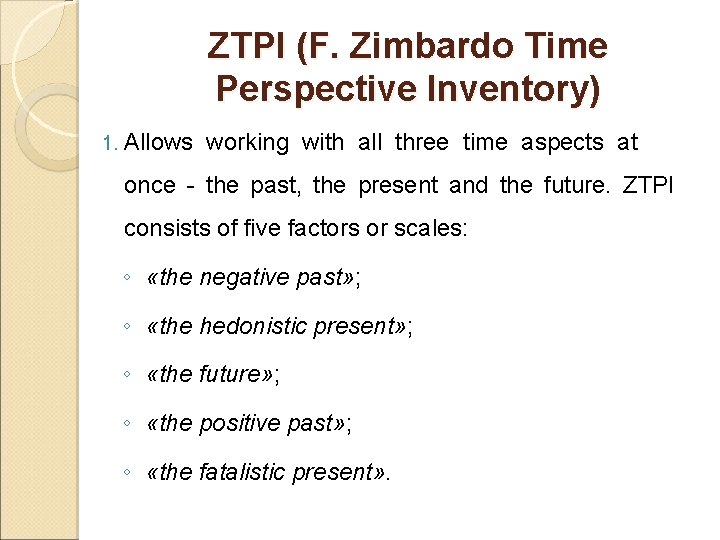 ZTPI (F. Zimbardo Time Perspective Inventory)

1. Allows working with all three time aspects at once - the past, the present and the future. ZTPI consists of five factors or scales:

◦ «the negative past»;

◦ «the hedonistic present»;

◦ «the future»;

◦ «the positive past»;

◦ «the fatalistic present».